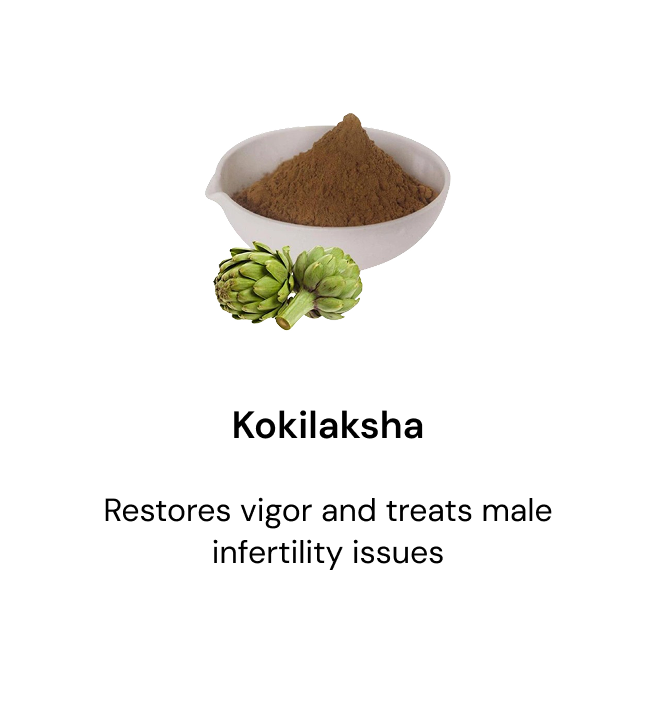 Kokilaksha

Restores vigor and treats male infertility issues